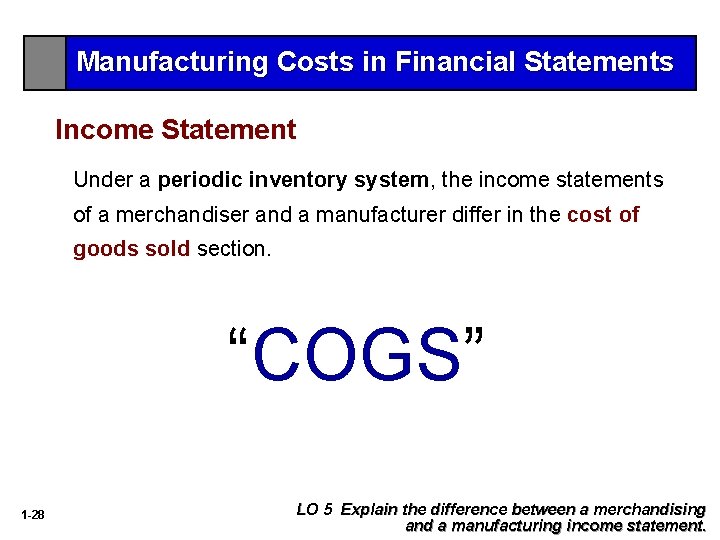 Manufacturing Costs in Financial Statements

Income Statement

Under a periodic inventory system, the income statements of a merchandiser and a manufacturer differ in the cost of goods sold section.

“COGS”

1-28

LO 5 Explain the difference between a merchandising and a manufacturing income statement.